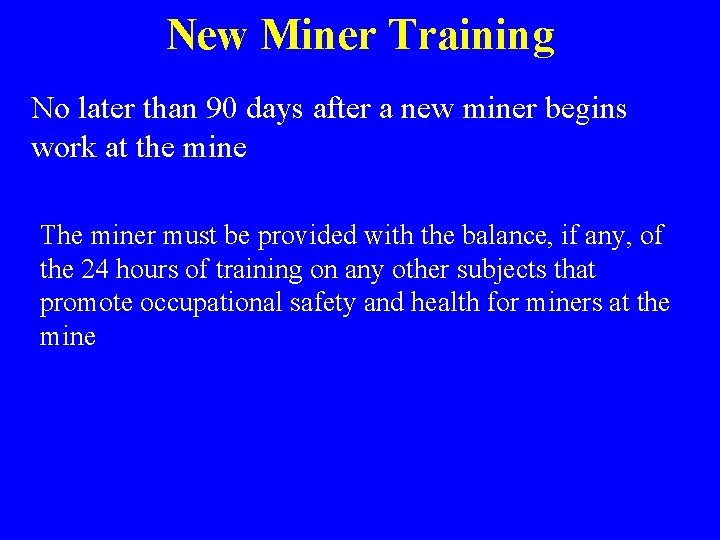 New Miner Training

No later than 90 days after a new miner begins work at the mine

The miner must be provided with the balance, if any, of the 24 hours of training on any other subjects that promote occupational safety and health for miners at the mine